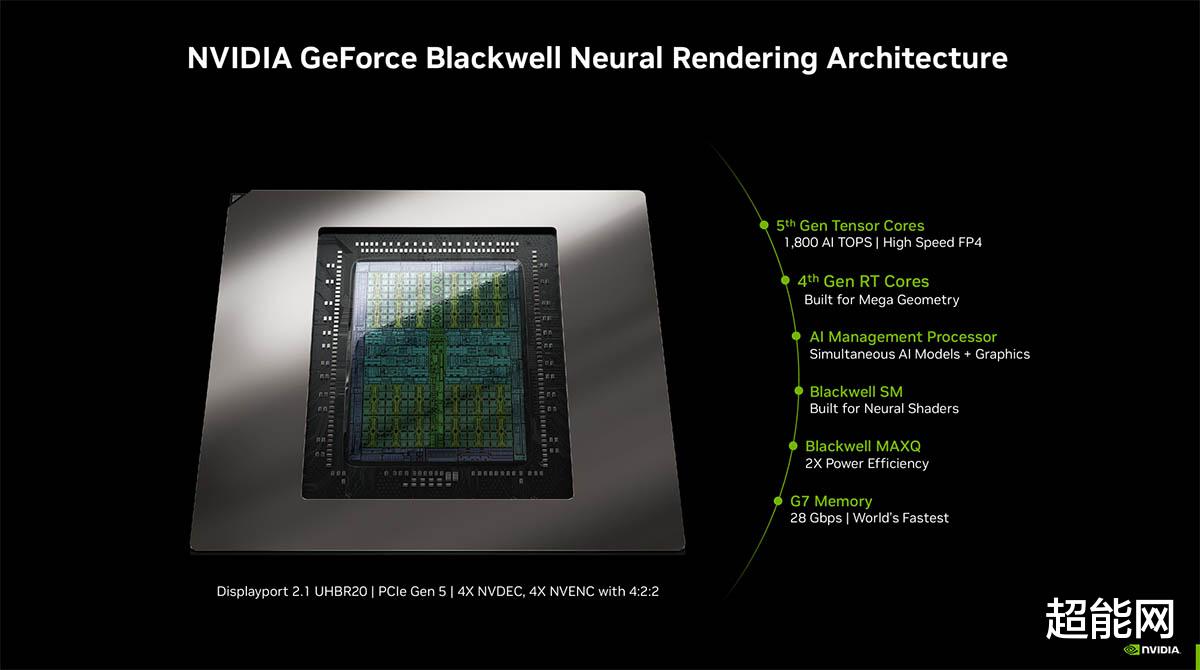 NVIDIA GeForce Blackwell Neural Rendering Architecture

5$^{th}$ Gen Tensor Cores
1,800 AI TOPS | High Speed FP4

4$^{th}$ Gen RT Cores
Built for Mega Geometry

AI Management Processor
Simultaneous AI Models + Graphics

Blackwell SM
Built for Neural Shaders

Blackwell MAXQ
2X Power Efficiency

G7 Memory
28 Gbps | World's Fastest

Displayport 2.1 UHBR20 | PCIe Gen 5 | 4X NVDEC, 4X NVENC with 4:2:2

超能网

NVIDIA